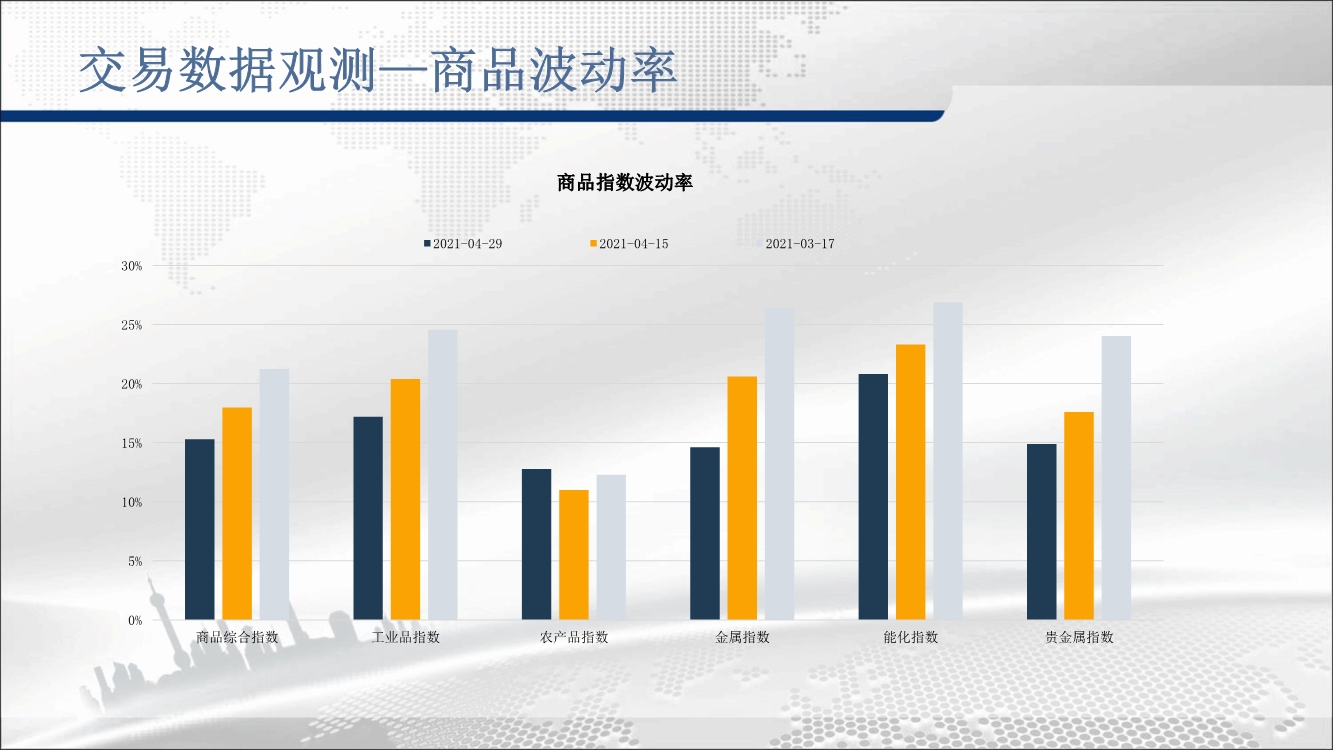 交易数据观测—商品波动率

商品指数波动率

2021-04-29　2021-04-15　2021-03-17

30%
25%
20%
15%
10%
5%
0%

商品综合指数　工业品指数　农产品指数　金属指数　能化指数　贵金属指数